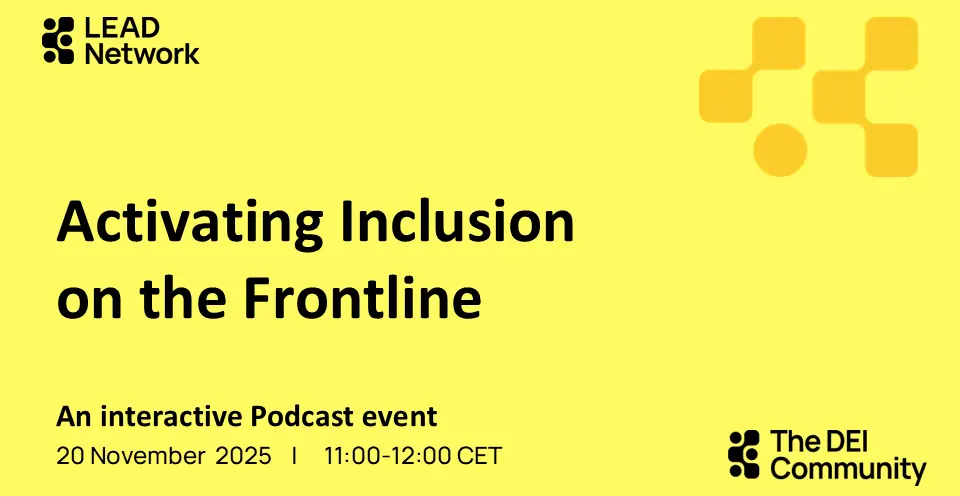 LEAD Network

Activating Inclusion on the Frontline

An interactive Podcast event

20 November 2025 I 11:00-12:00 CET

The DEI Community